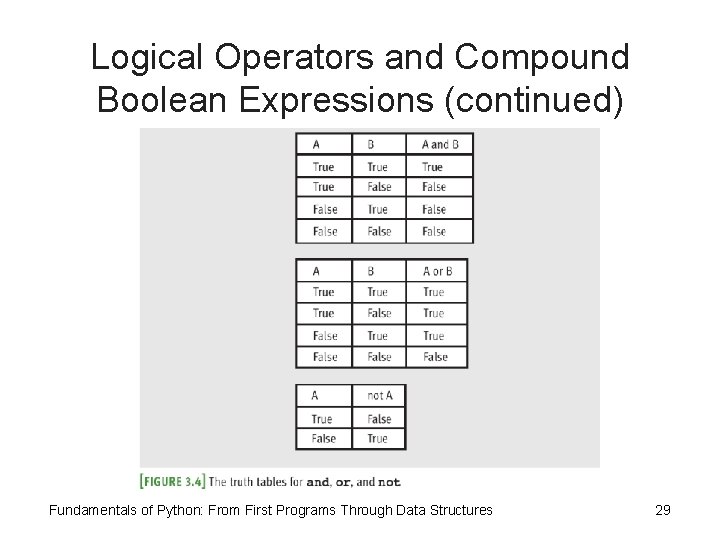 Logical Operators and Compound Boolean Expressions (continued)

| A | B | A and B |
|---|---|---|
| True | True | True |
| True | False | False |
| False | True | False |
| False | False | False |

| A | B | A or B |
|---|---|---|
| True | True | True |
| True | False | True |
| False | True | True |
| False | False | False |

| A | not A |
|---|---|
| True | False |
| False | True |

[FIGURE 3.4] The truth tables for and, or, and not

Fundamentals of Python: From First Programs Through Data Structures

29